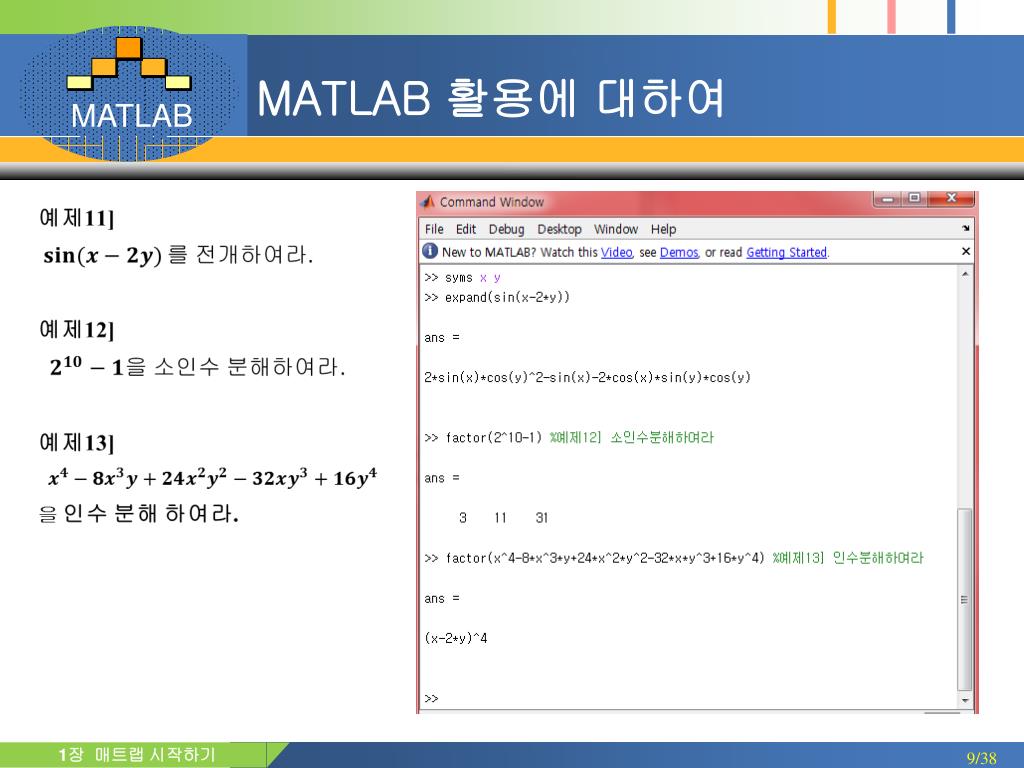 MATLAB

MATLAB 활용에 대하여

예제11]
$\sin(x-2y)$ 를 전개하여라.

예제12]
$2^{10}-1$을 소인수 분해하여라.

예제13]
$x^4-8x^3y+24x^2y^2-32xy^3+16y^4$
을 인수 분해 하여라.

Command Window

File Edit Debug Desktop Window Help

New to MATLAB? Watch this Video, see Demos, or read Getting Started.

>> syms x y
>> expand(sin(x-2*y))

ans =

2*sin(x)*cos(y)^2-sin(x)-2*cos(x)*sin(y)*cos(y)

>> factor(2^10-1) %예제12] 소인수분해하여라

ans =

3 11 31

>> factor(x^4-8*x^3*y+24*x^2*y^2-32*x*y^3+16*y^4) %예제13] 인수분해하여라

ans =

(x-2*y)^4

>>

1장 매트랩 시작하기

9/38